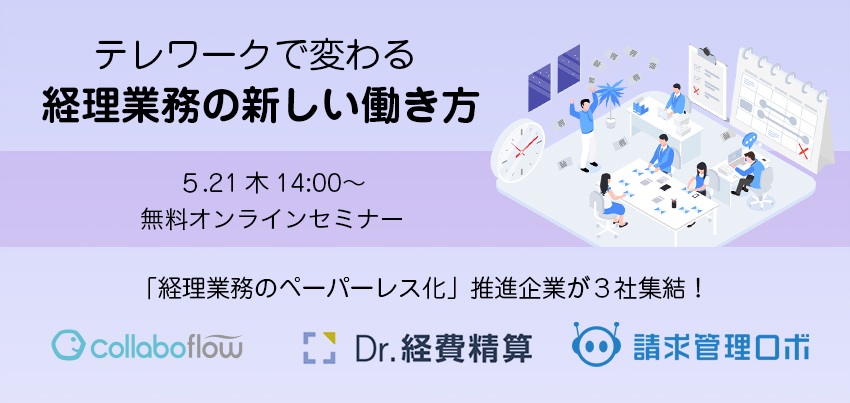 テレワークで変わる
経理業務の新しい働き方

5.21 木 14:00～
無料オンラインセミナー

「経理業務のペーパーレス化」推進企業が３社集結！

collaboflow

Dr.経費精算

請求管理ロボ